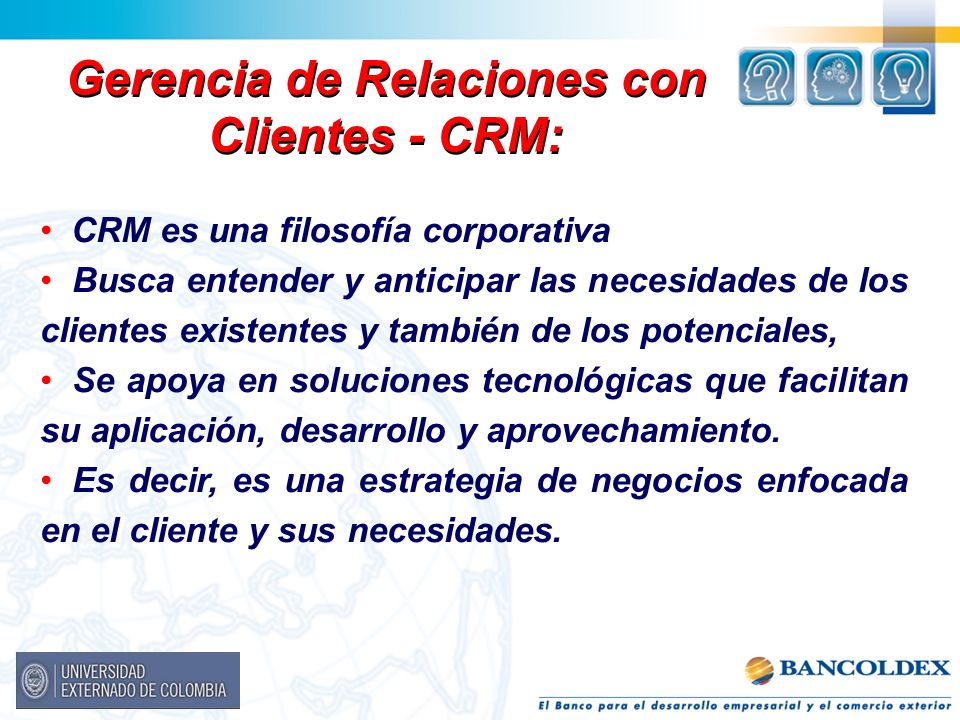 Gerencia de Relaciones con Clientes - CRM:

• CRM es una filosofía corporativa
• Busca entender y anticipar las necesidades de los clientes existentes y también de los potenciales,
• Se apoya en soluciones tecnológicas que facilitan su aplicación, desarrollo y aprovechamiento.
• Es decir, es una estrategia de negocios enfocada en el cliente y sus necesidades.

UNIVERSIDAD EXTERNADO DE COLOMBIA

BANCOLDEX
El Banco para el desarrollo empresarial y el comercio exterior